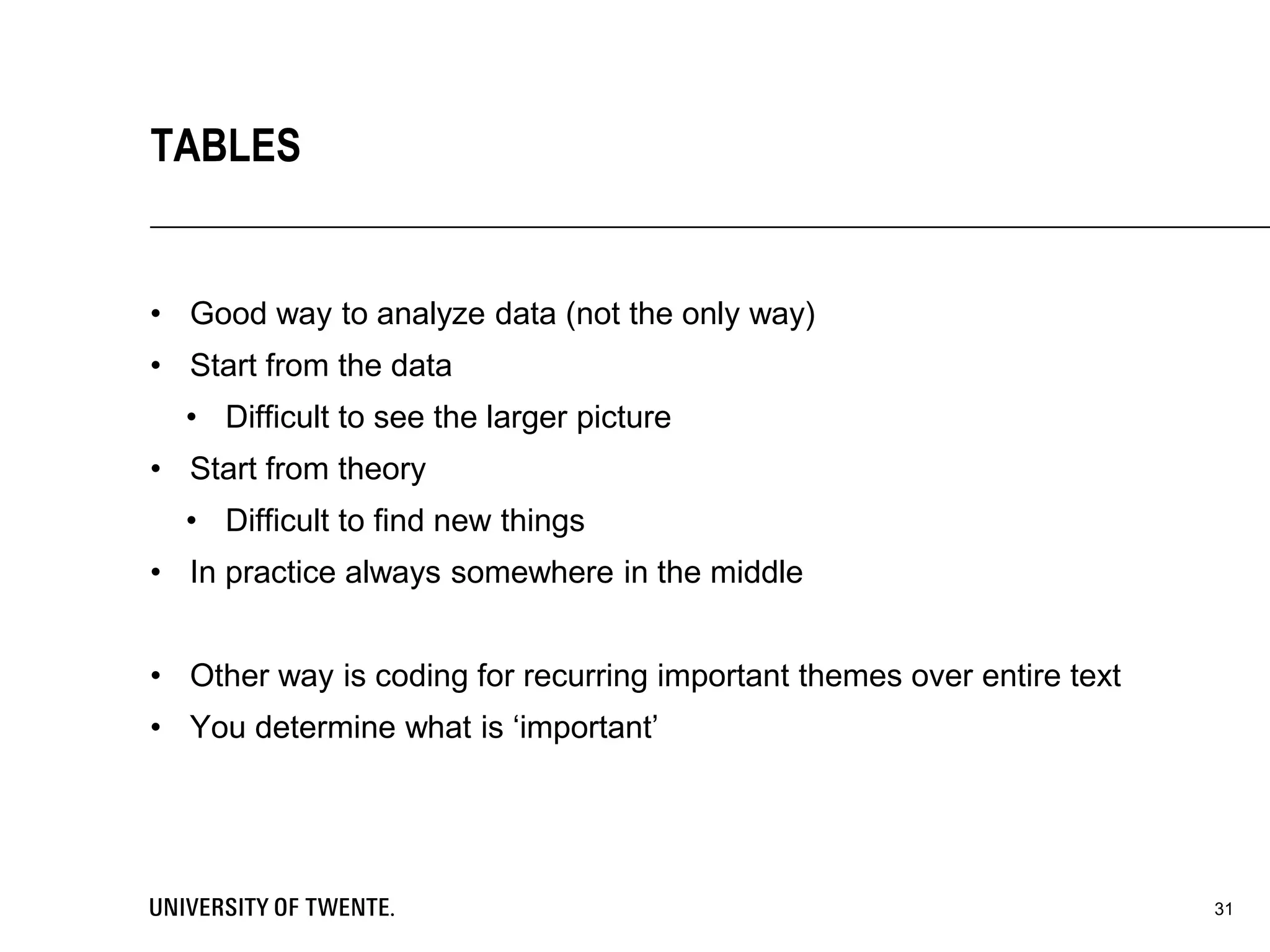 TABLES

• Good way to analyze data (not the only way)
• Start from the data
  • Difficult to see the larger picture
• Start from theory
  • Difficult to find new things
• In practice always somewhere in the middle

• Other way is coding for recurring important themes over entire text
• You determine what is ‘important’

UNIVERSITY OF TWENTE.

31